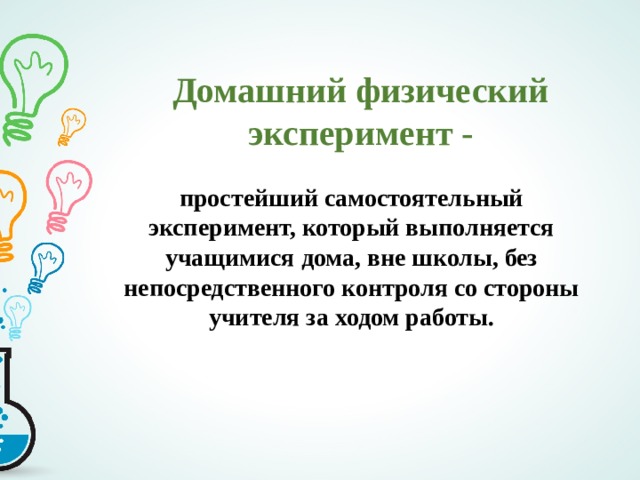 Домашний физический эксперимент -

простейший самостоятельный эксперимент, который выполняется учащимися дома, вне школы, без непосредственного контроля со стороны учителя за ходом работы.